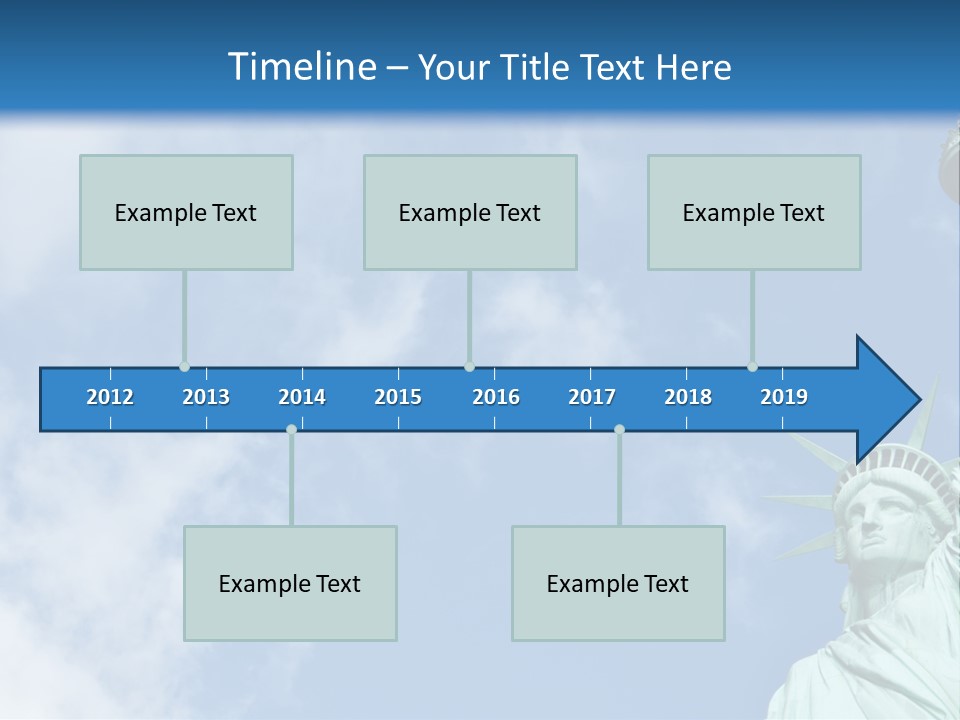 Timeline – Your Title Text Here

Example Text

Example Text

Example Text

2012 2013 2014 2015 2016 2017 2018 2019

Example Text

Example Text